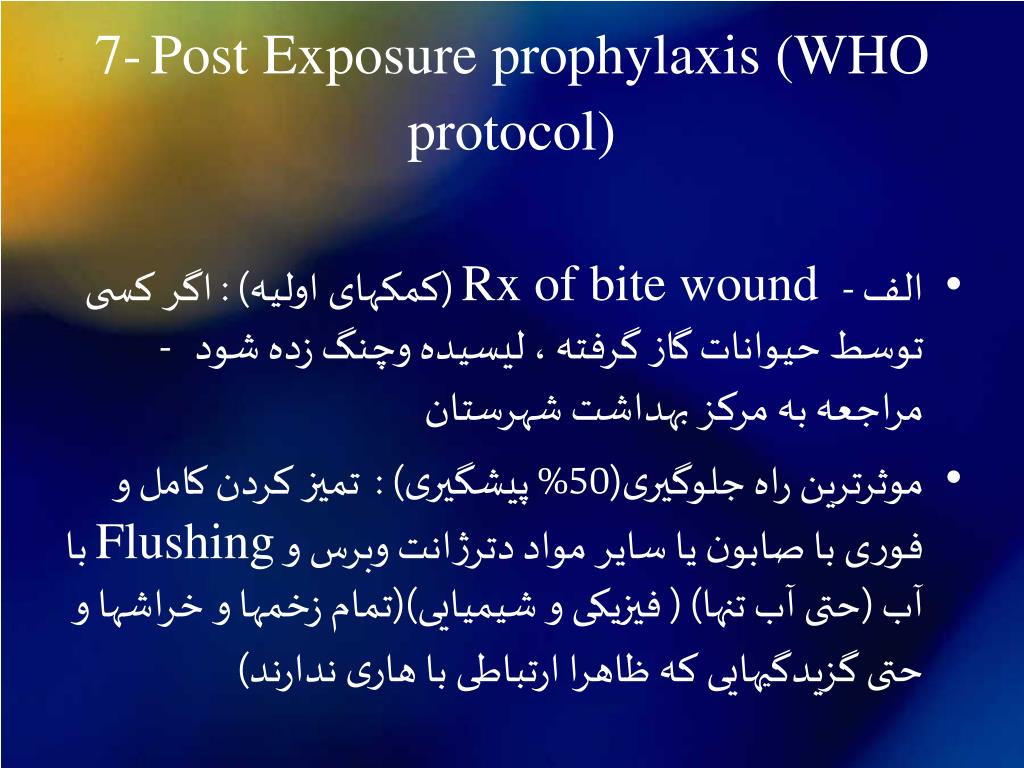 7- Post Exposure prophylaxis (WHO protocol)

• الف - Rx of bite wound (کمکهای اولیه) : اگر کسی توسط حیوانات گاز گرفته ، لیسیده وچنگ زده شود - مراجعه به مرکز بهداشت شهرستان

• موثرترین راه جلوگیری(50% پیشگیری) : تمیز کردن کامل و فوری با صابون یا سایر مواد دترژانت وبرس و Flushing با آب (حتی آب تنها) ( فیزیکی و شیمیایی)(تمام زخمها و خراشها و حتی گزیدگیهایی که ظاهرا ارتباطی با هاری ندارند)